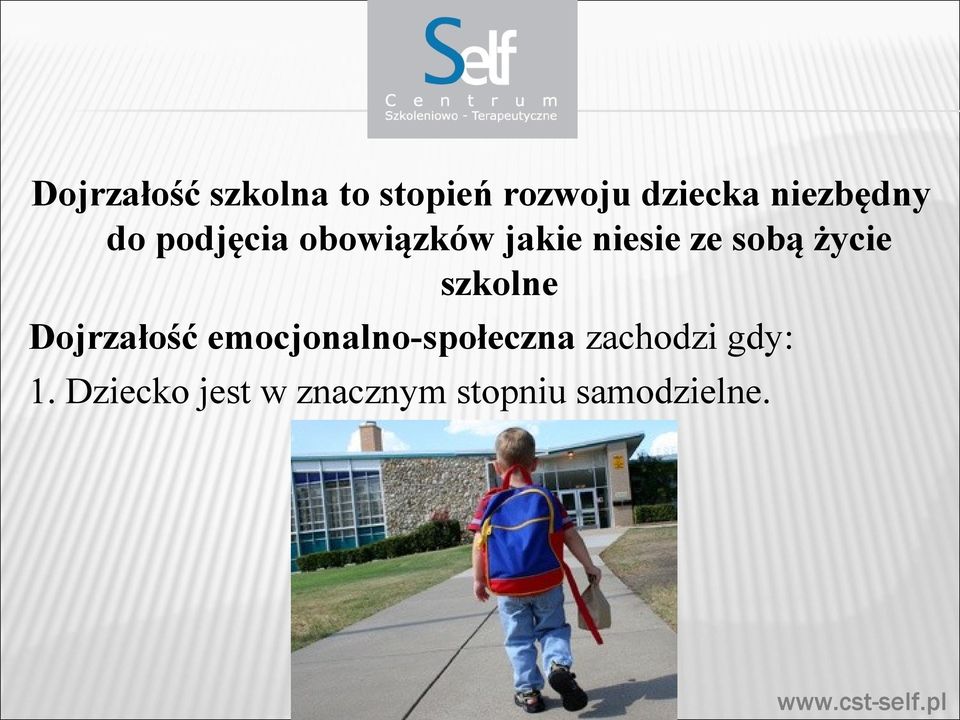 Self
Centrum
Szkoleniowo - Terapeutyczne

Dojrzałość szkolna to stopień rozwoju dziecka niezbędny do podjęcia obowiązków jakie niesie ze sobą życie szkolne

Dojrzałość emocjonalno-społeczna zachodzi gdy:

1. Dziecko jest w znacznym stopniu samodzielne.

www.cst-self.pl